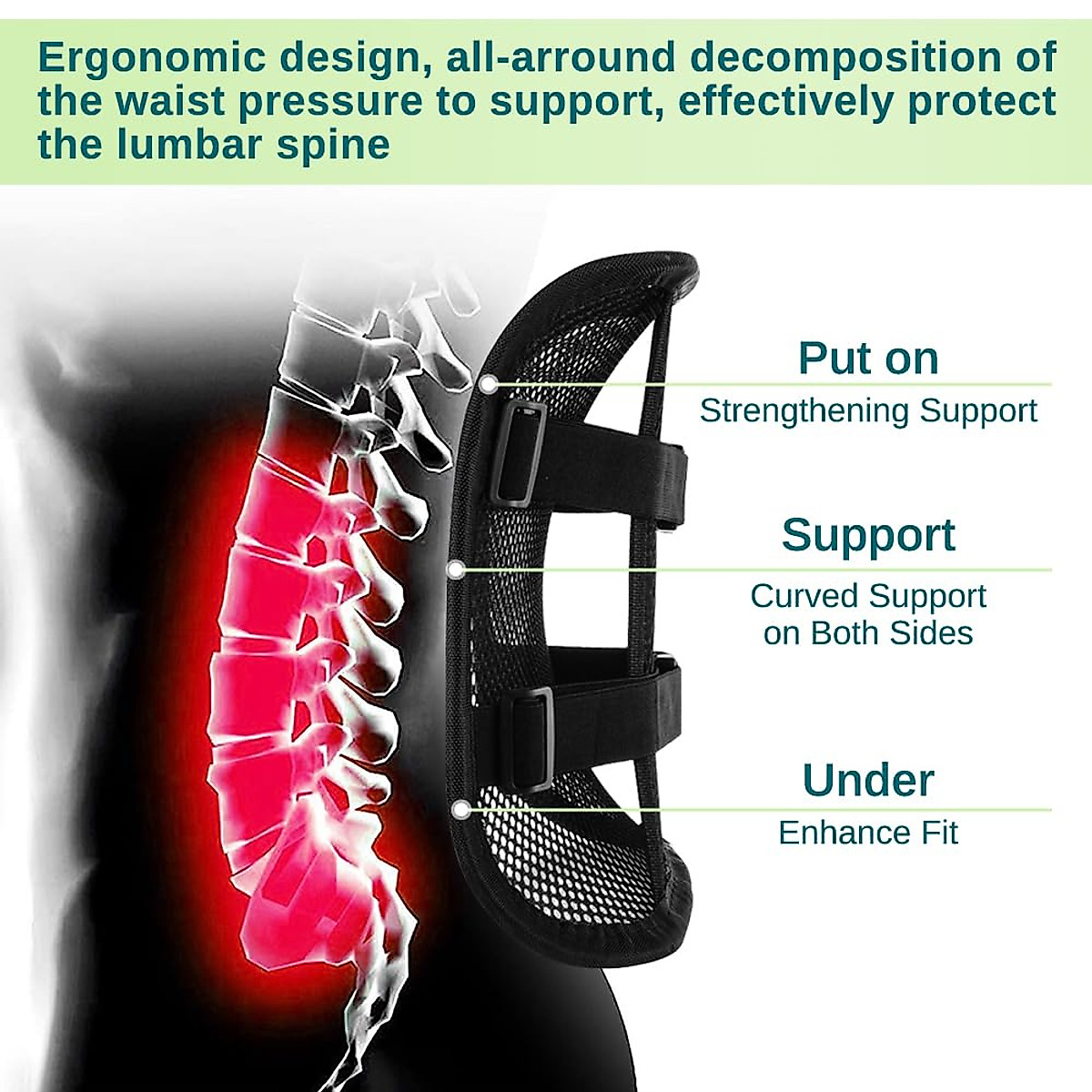 Ergonomic design, all-arround decomposition of the waist pressure to support, effectively protect the lumbar spine

Put on
Strengthening Support

Support
Curved Support on Both Sides

Under
Enhance Fit